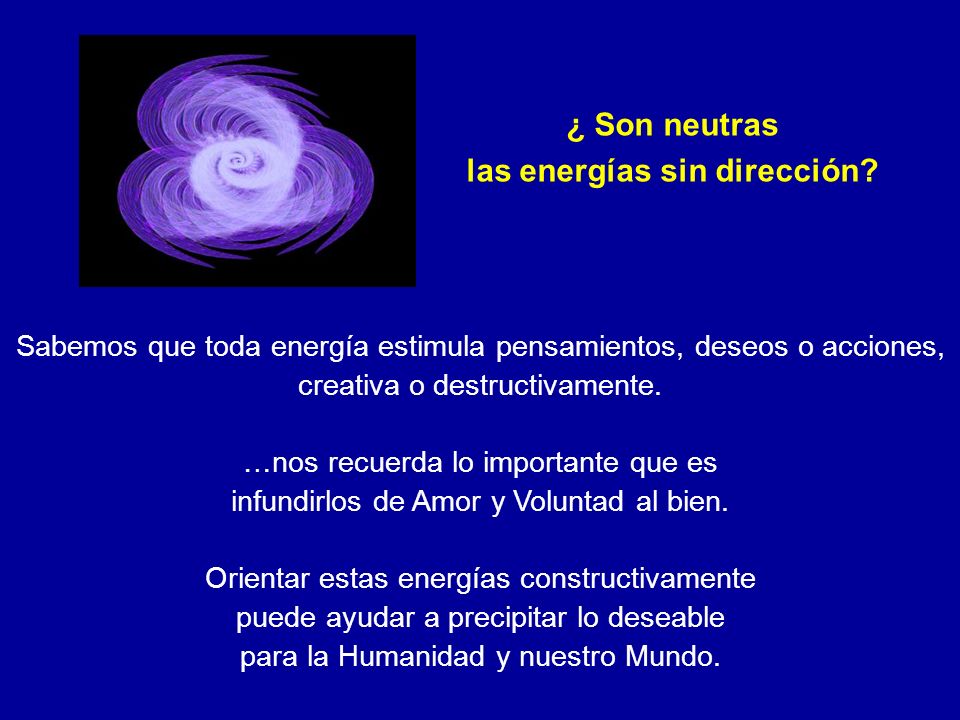 ¿ Son neutras
las energías sin dirección?

Sabemos que toda energía estimula pensamientos, deseos o acciones, creativa o destructivamente.

…nos recuerda lo importante que es infundirlos de Amor y Voluntad al bien.

Orientar estas energías constructivamente puede ayudar a precipitar lo deseable para la Humanidad y nuestro Mundo.